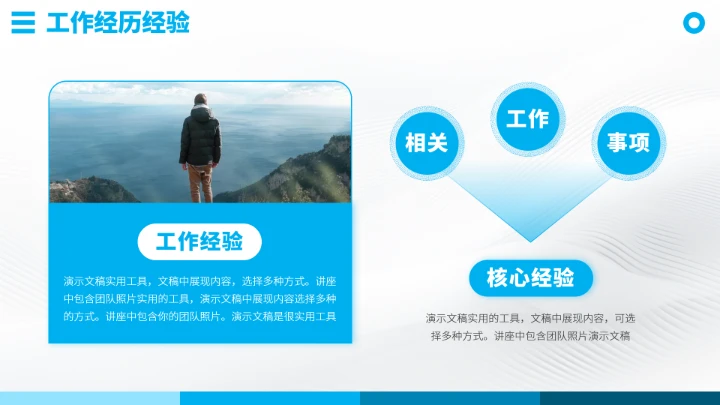 工作经历经验

工作经验

演示文稿实用工具，文稿中展现内容，选择多种方式。讲座中包含团队照片实用的工具，演示文稿中展现内容选择多种的方式。讲座中包含你的团队照片。演示文稿是很实用工具

相关

工作

事项

核心经验

演示文稿实用的工具，文稿中展现内容，可选择多种方式。讲座中包含团队照片演示文稿